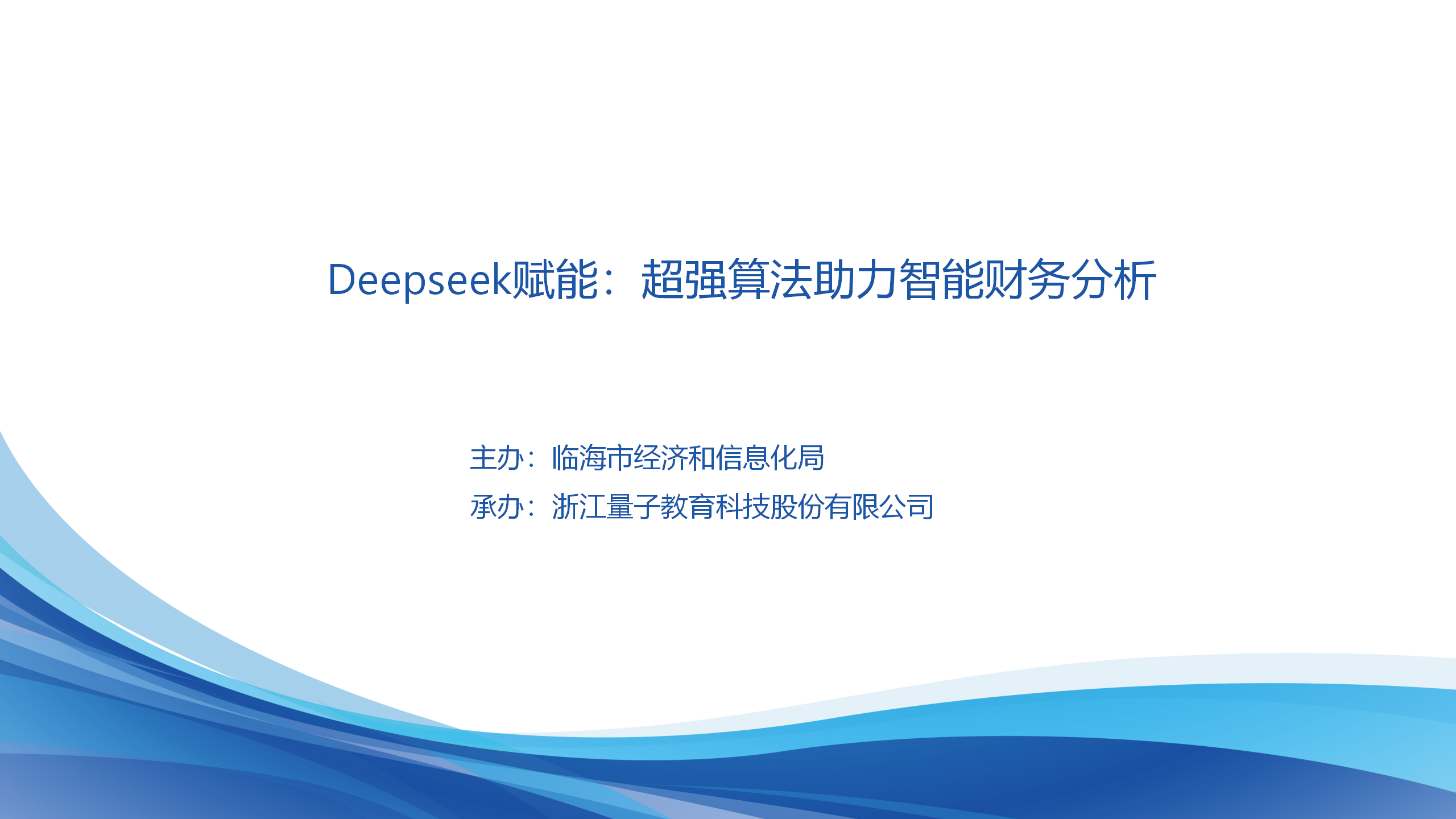 Deepseek赋能：超强算法助力智能财务分析

主办：临海市经济和信息化局
承办：浙江量子教育科技股份有限公司